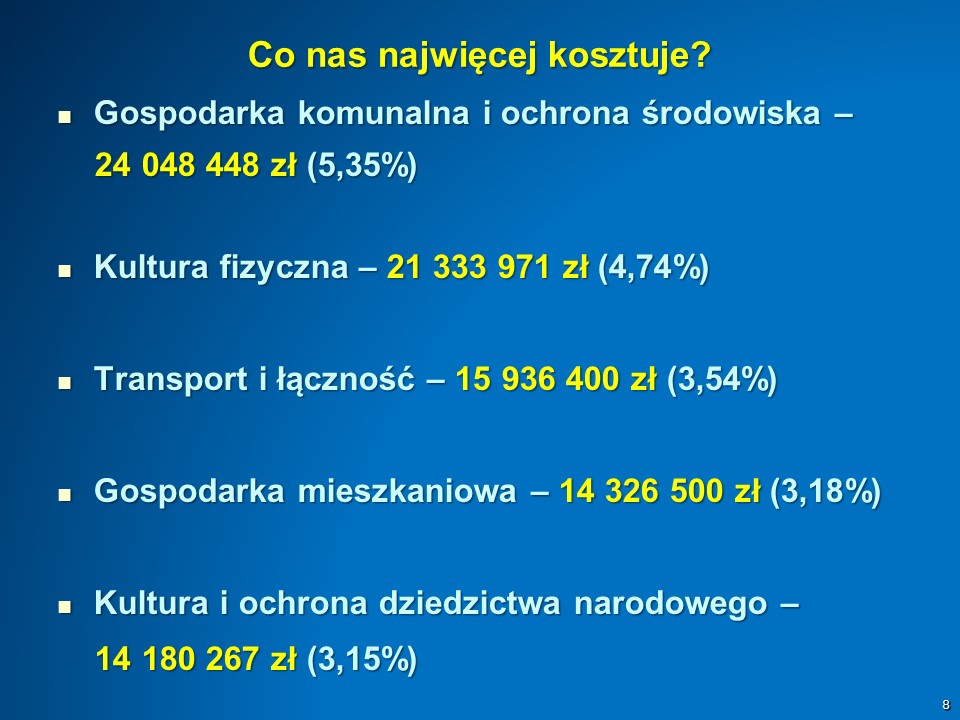 Co nas najwięcej kosztuje?

- Gospodarka komunalna i ochrona środowiska – 24 048 448 zł (5,35%)

- Kultura fizyczna – 21 333 971 zł (4,74%)

- Transport i łączność – 15 936 400 zł (3,54%)

- Gospodarka mieszkaniowa – 14 326 500 zł (3,18%)

- Kultura i ochrona dziedzictwa narodowego – 14 180 267 zł (3,15%)

8